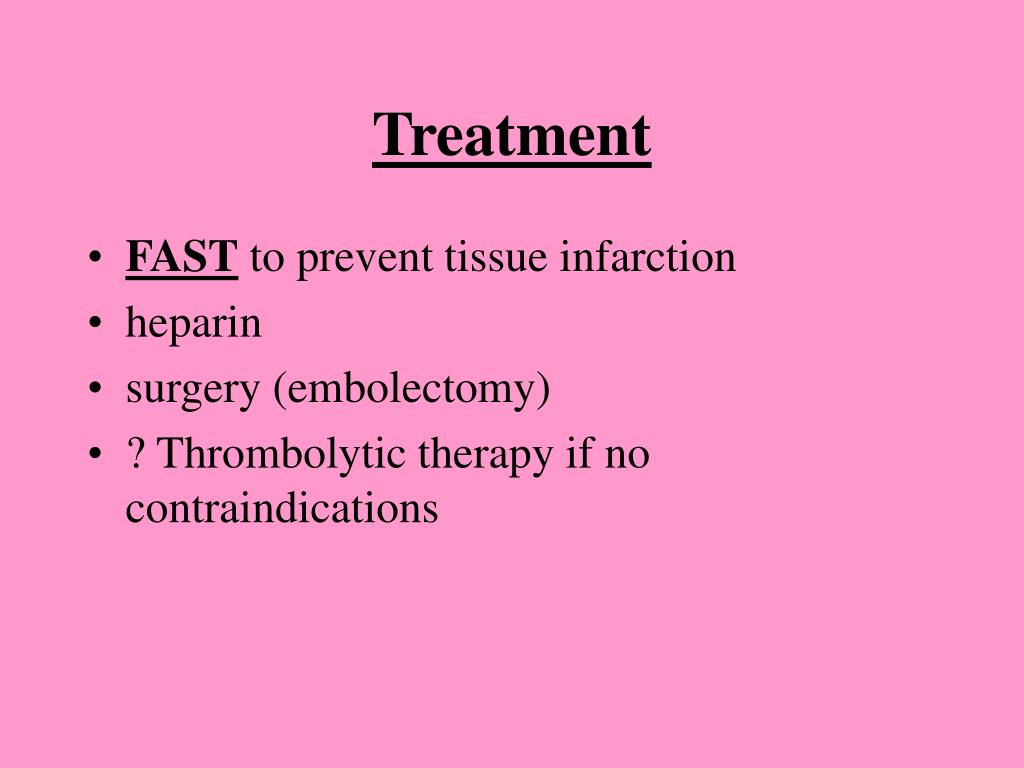 Treatment

• FAST to prevent tissue infarction
• heparin
• surgery (embolectomy)
• ? Thrombolytic therapy if no contraindications